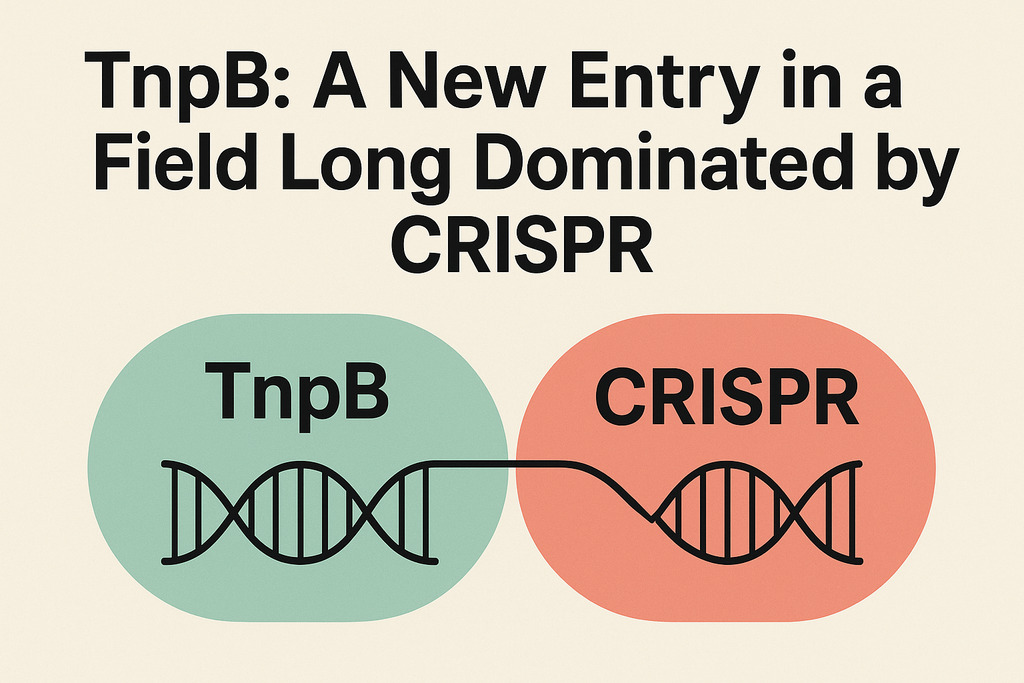 TnpB: A New Entry in a Field Long Dominated by CRISPR

TnpB

CRISPR